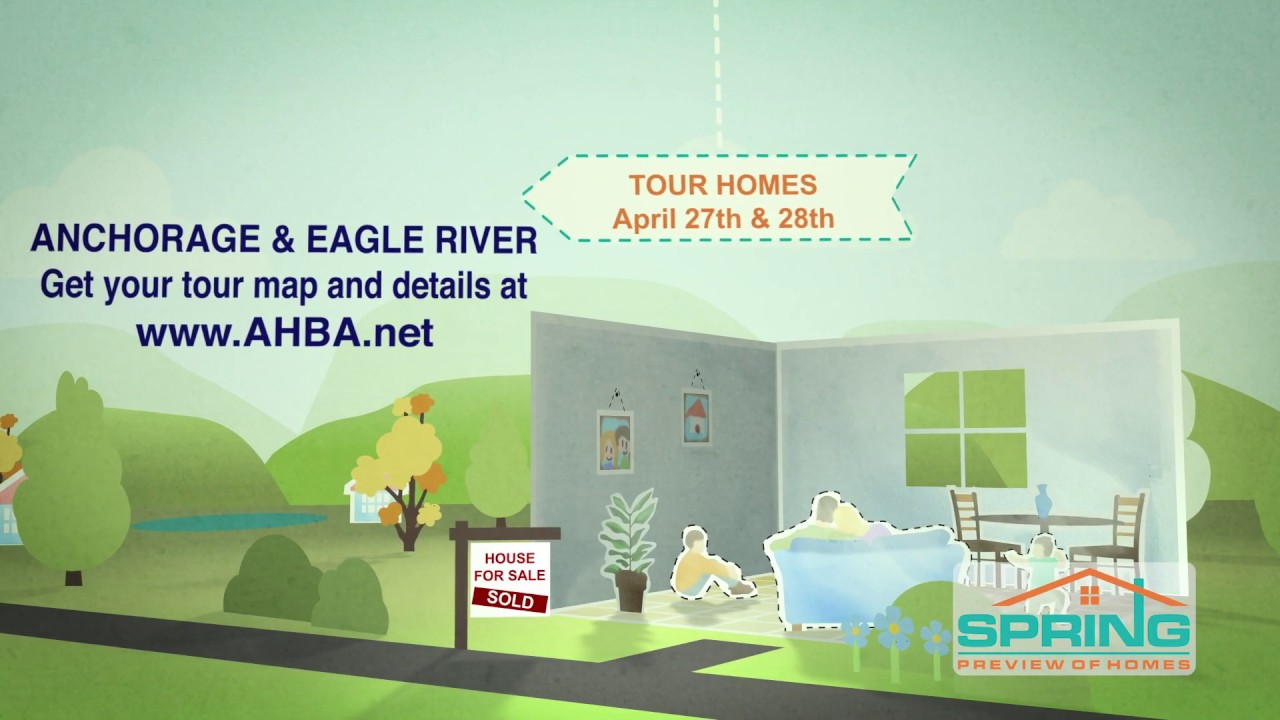 TOUR HOMES
April 27th & 28th

ANCHORAGE & EAGLE RIVER
Get your tour map and details at
www.AHBA.net

HOUSE FOR SALE
SOLD

SPRING
PREVIEW OF HOMES